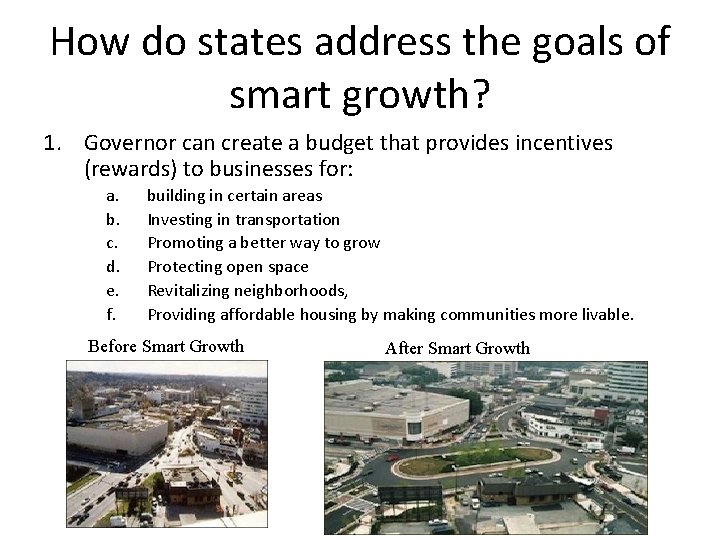 How do states address the goals of smart growth?

1. Governor can create a budget that provides incentives (rewards) to businesses for:
   a. building in certain areas
   b. Investing in transportation
   c. Promoting a better way to grow
   d. Protecting open space
   e. Revitalizing neighborhoods,
   f. Providing affordable housing by making communities more livable.

Before Smart Growth

After Smart Growth